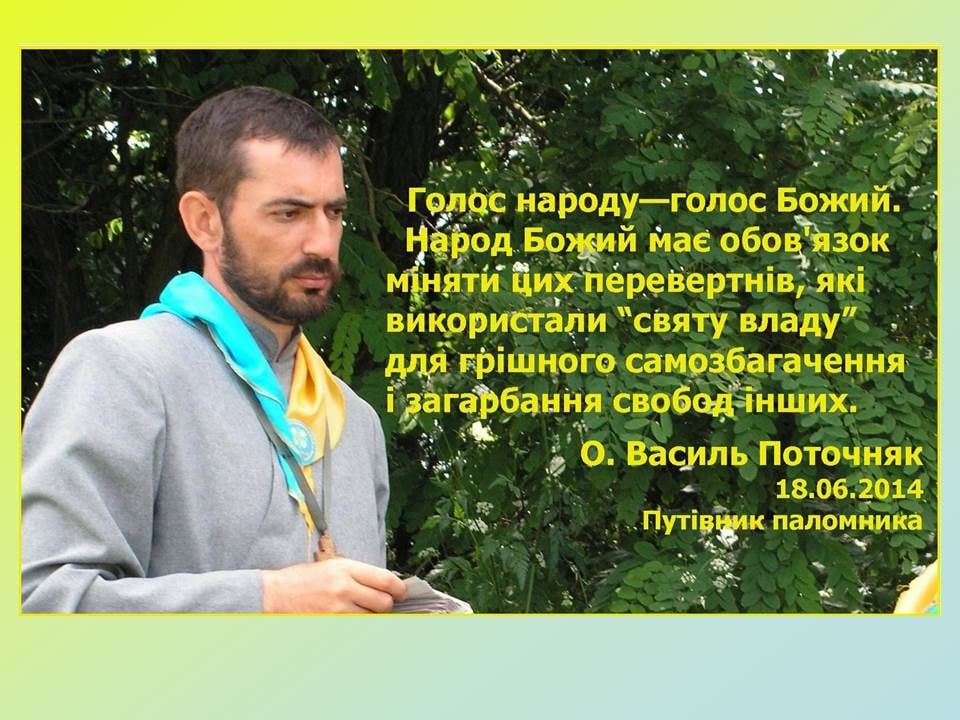 Голос народу—голос Божий. Народ Божий має обов'язок міняти цих перевертнів, які використали “святу владу” для грішного самозбагачення і загарбання свобод інших.

О. Василь Поточняк
18.06.2014
Путівник паломника